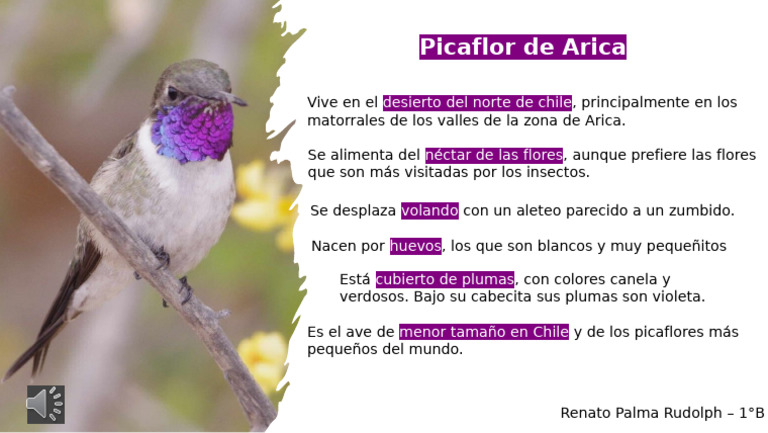 Picaflor de Arica

Vive en el desierto del norte de chile, principalmente en los matorrales de los valles de la zona de Arica.

Se alimenta del néctar de las flores, aunque prefiere las flores que son más visitadas por los insectos.

Se desplaza volando con un aleteo parecido a un zumbido.

Nacen por huevos, los que son blancos y muy pequeñitos

Está cubierto de plumas, con colores canela y verdosos. Bajo su cabecita sus plumas son violeta.

Es el ave de menor tamaño en Chile y de los picaflores más pequeños del mundo.

Renato Palma Rudolph – 1°B